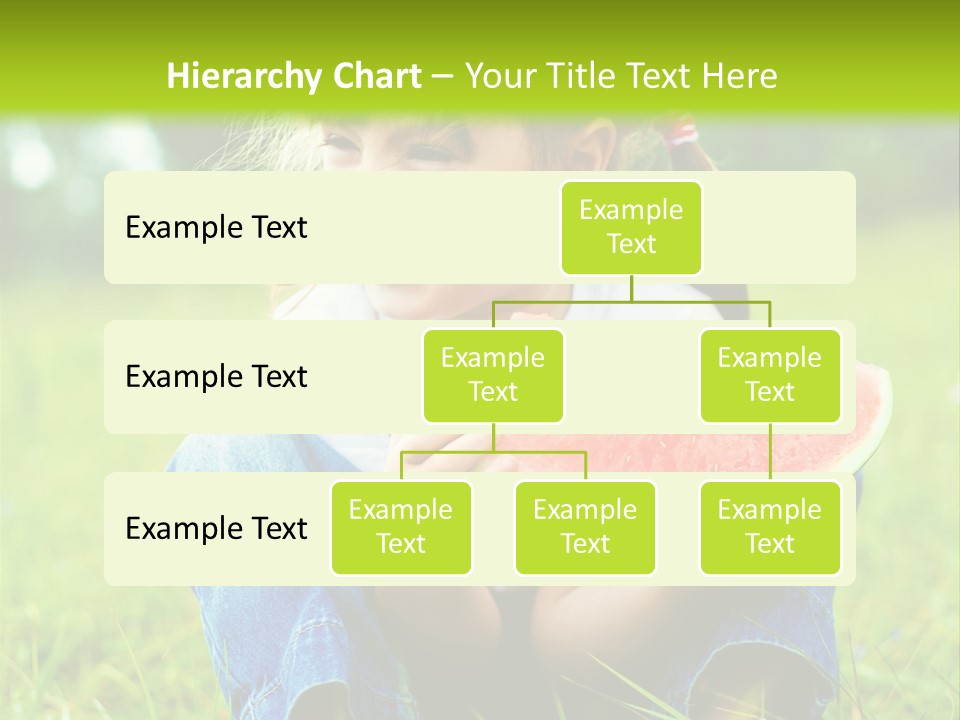 Hierarchy Chart – Your Title Text Here

Example Text

Example Text

Example Text

Example Text

Example Text

Example Text

Example Text

Example Text

Example Text